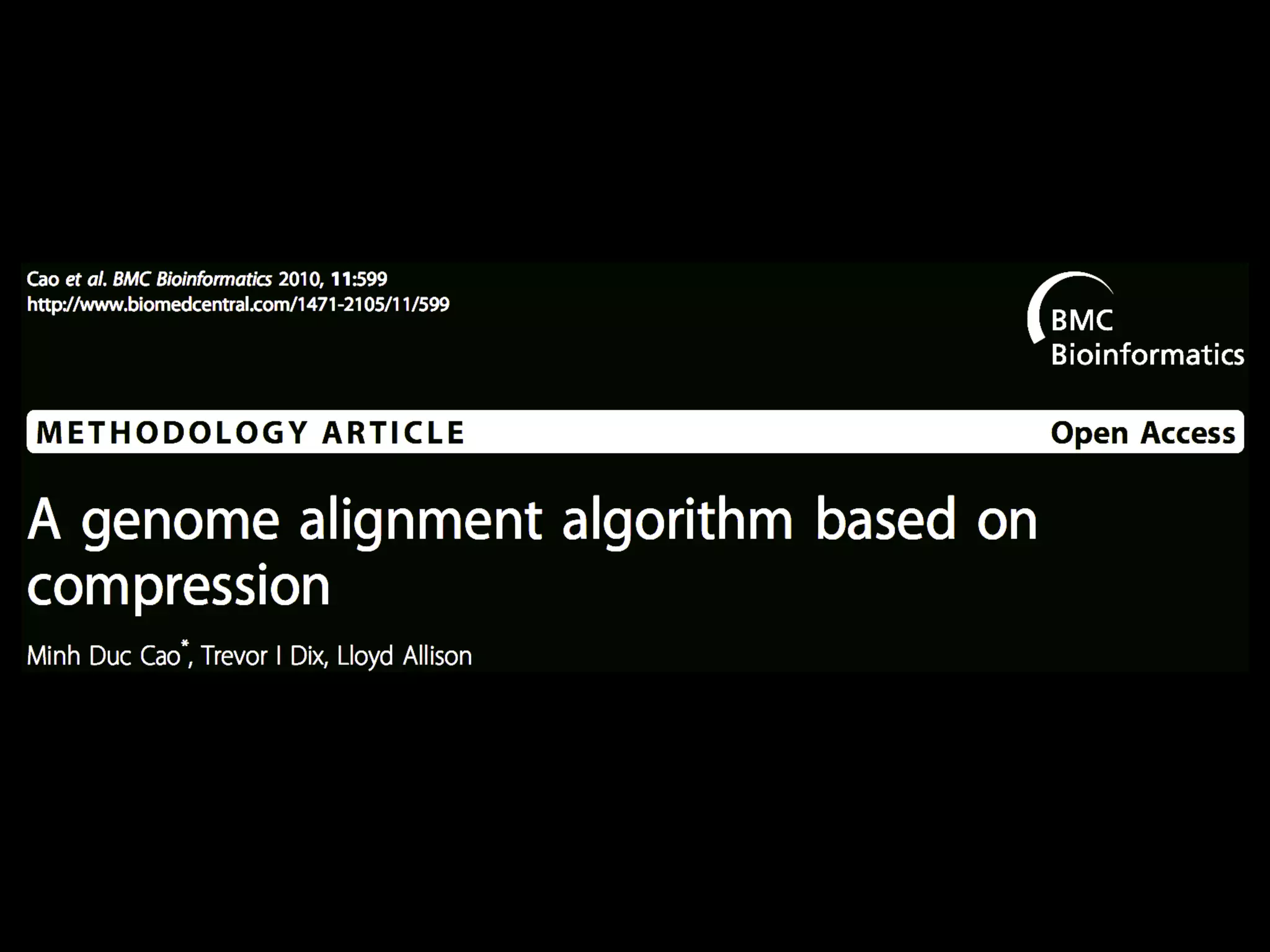 Cao et al. BMC Bioinformatics 2010, 11:599
http://www.biomedcentral.com/1471-2105/11/599

BMC
Bioinformatics

METHODOLOGY ARTICLE

Open Access

A genome alignment algorithm based on compression

Minh Duc Cao*, Trevor I Dix, Lloyd Allison